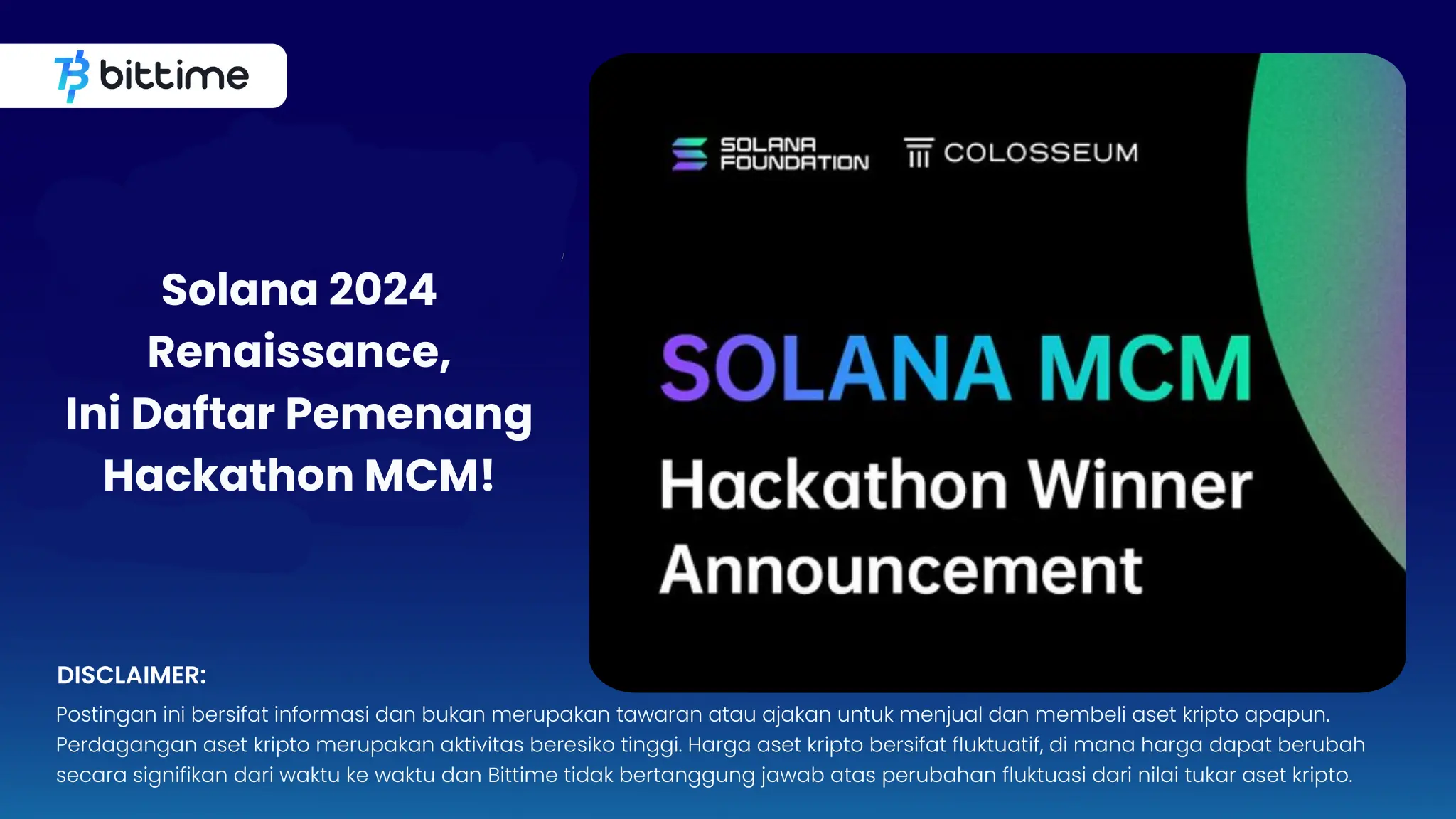 bittime

Solana 2024 Renaissance, Ini Daftar Pemenang Hackathon MCM!

SOLANA FOUNDATION

COLOSSEUM

SOLANA MCM

Hackathon Winner Announcement

DISCLAIMER:

Postingan ini bersifat informasi dan bukan merupakan tawaran atau ajakan untuk menjual dan membeli aset kripto apapun. Perdagangan aset kripto merupakan aktivitas beresiko tinggi. Harga aset kripto bersifat fluktuatif, di mana harga dapat berubah secara signifikan dari waktu ke waktu dan Bittime tidak bertanggung jawab atas perubahan fluktuasi dari nilai tukar aset kripto.